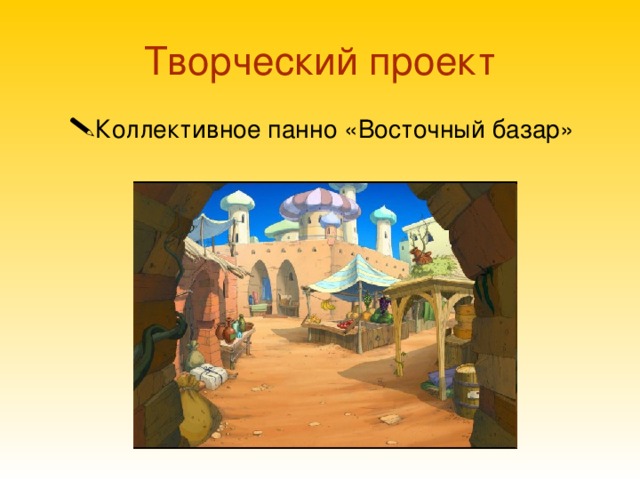 Творческий проект

Коллективное панно «Восточный базар»